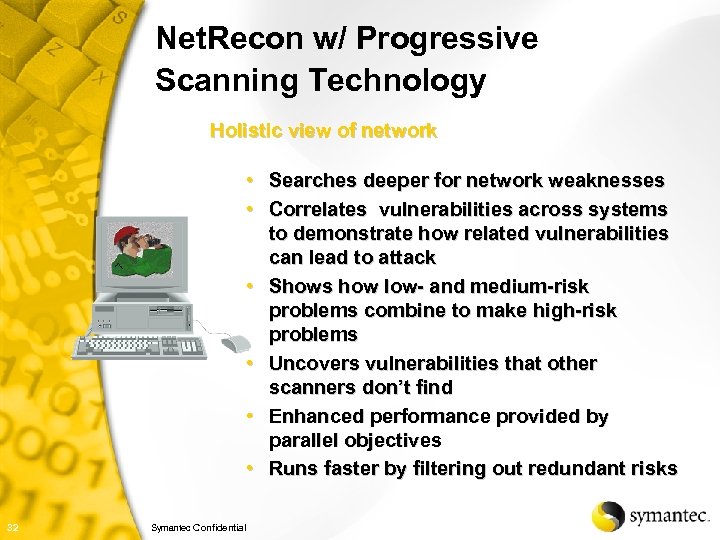 NetRecon w/ Progressive Scanning Technology

Holistic view of network

• Searches deeper for network weaknesses
• Correlates vulnerabilities across systems to demonstrate how related vulnerabilities can lead to attack
• Shows how low- and medium-risk problems combine to make high-risk problems
• Uncovers vulnerabilities that other scanners don't find
• Enhanced performance provided by parallel objectives
• Runs faster by filtering out redundant risks

32

Symantec Confidential

symantec.